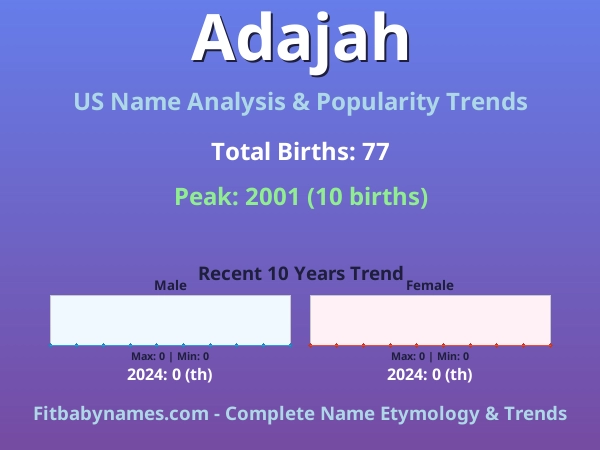 Adajah

US Name Analysis & Popularity Trends

Total Births: 77

Peak: 2001 (10 births)

Recent 10 Years Trend

Male

Max: 0 | Min: 0

2024: 0 (th)

Female

Max: 0 | Min: 0

2024: 0 (th)

Fitbabynames.com - Complete Name Etymology & Trends